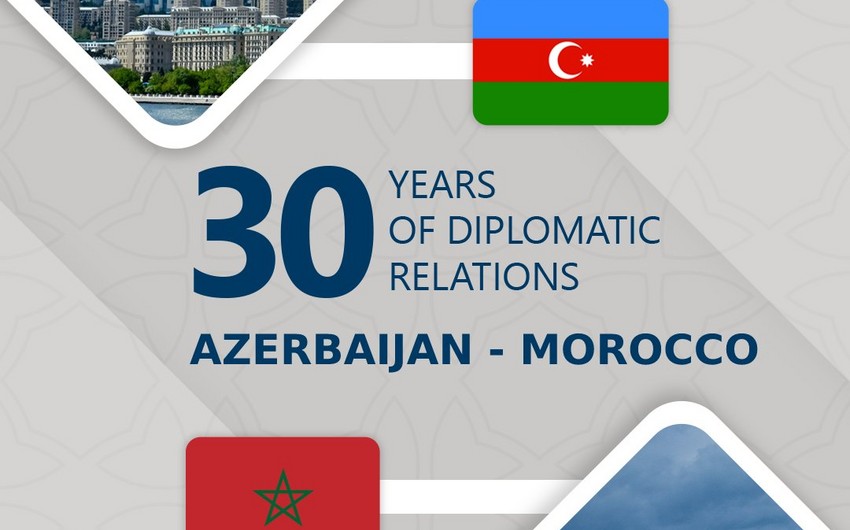 30 YEARS OF DIPLOMATIC RELATIONS

AZERBAIJAN - MOROCCO